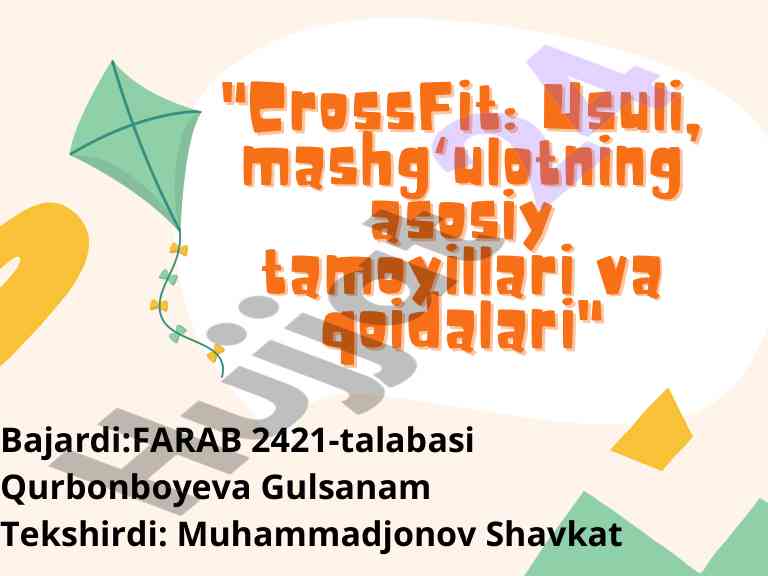 "CrossFit: Usuli, mashg'ulotning asosiy tamoyillari va qoidalari"

Hujjat

Bajardi:FARAB 2421-talabasi
Qurbonboyeva Gulsanam
Tekshirdi: Muhammadjonov Shavkat